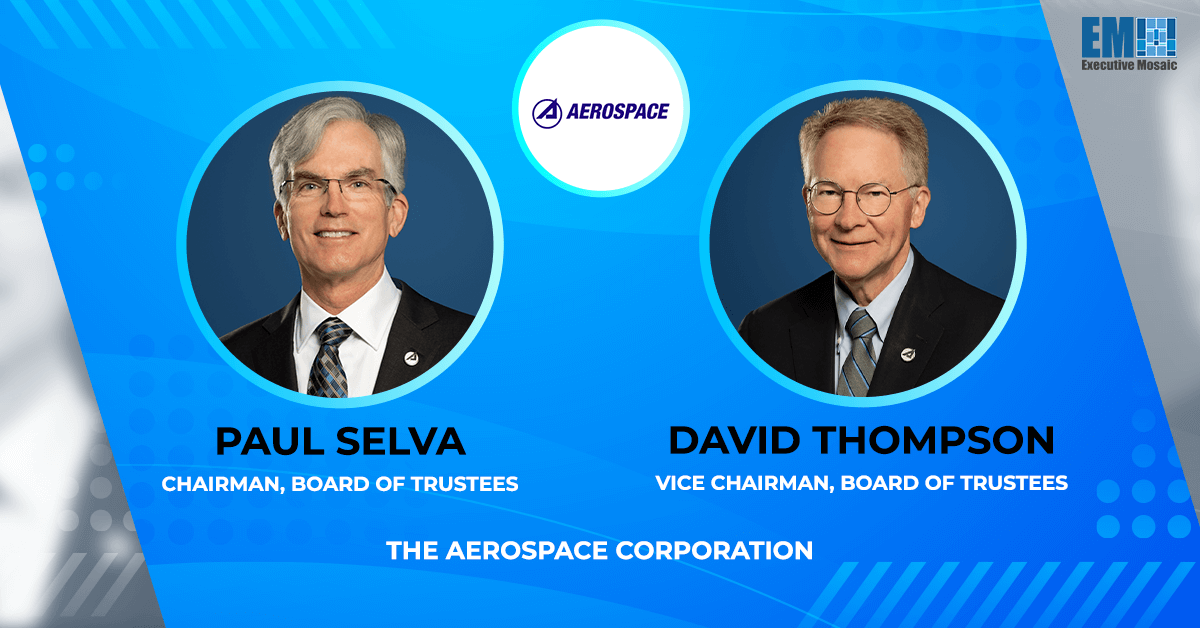 EM
Executive Mosaic

AEROSPACE

PAUL SELVA
CHAIRMAN, BOARD OF TRUSTEES

DAVID THOMPSON
VICE CHAIRMAN, BOARD OF TRUSTEES

THE AEROSPACE CORPORATION